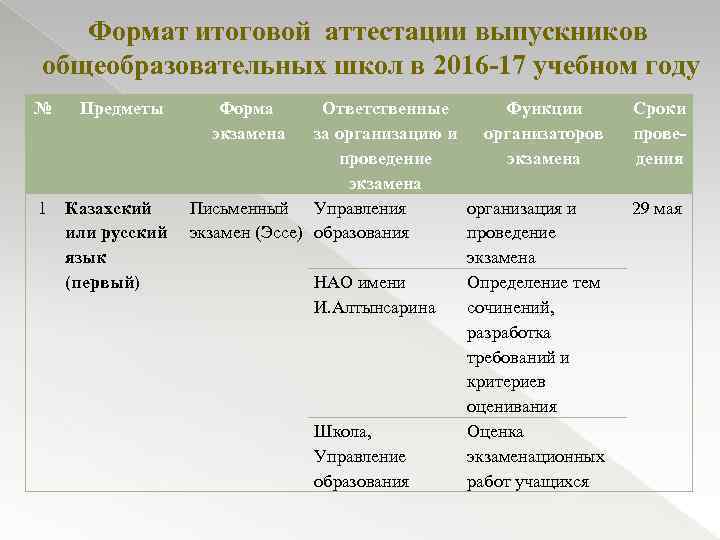 Формат итоговой аттестации выпускников общеобразовательных школ в 2016-17 учебном году

| № | Предметы | Форма экзамена | Ответственные за организацию и проведение экзамена | Функции организаторов экзамена | Сроки проведения |
|---|---|---|---|---|---|
| 1 | Казахский или русский язык (первый) | Письменный экзамен (Эссе) | Управления образования | организация и проведение экзамена | 29 мая |
| | | | НАО имени И.Алтынсарина | Определение тем сочинений, разработка требований и критериев оценивания | |
| | | | Школа, Управление образования | Оценка экзаменационных работ учащихся | |